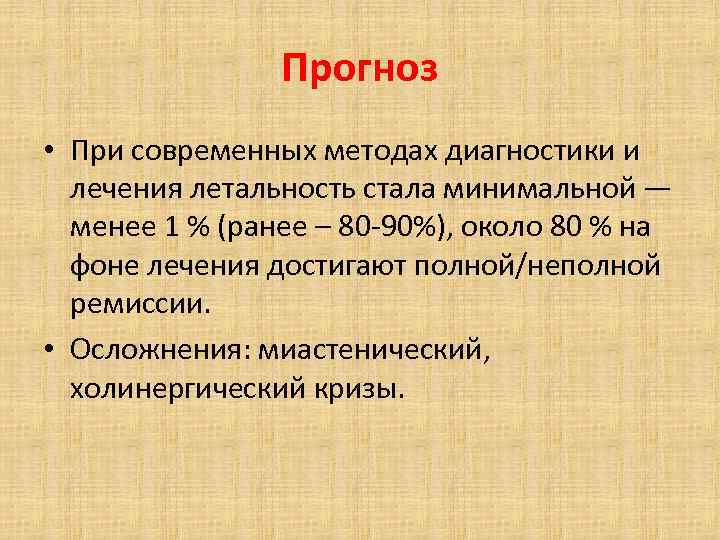 Прогноз

• При современных методах диагностики и лечения летальность стала минимальной — менее 1 % (ранее – 80-90%), около 80 % на фоне лечения достигают полной/неполной ремиссии.

• Осложнения: миастенический, холинергический кризы.